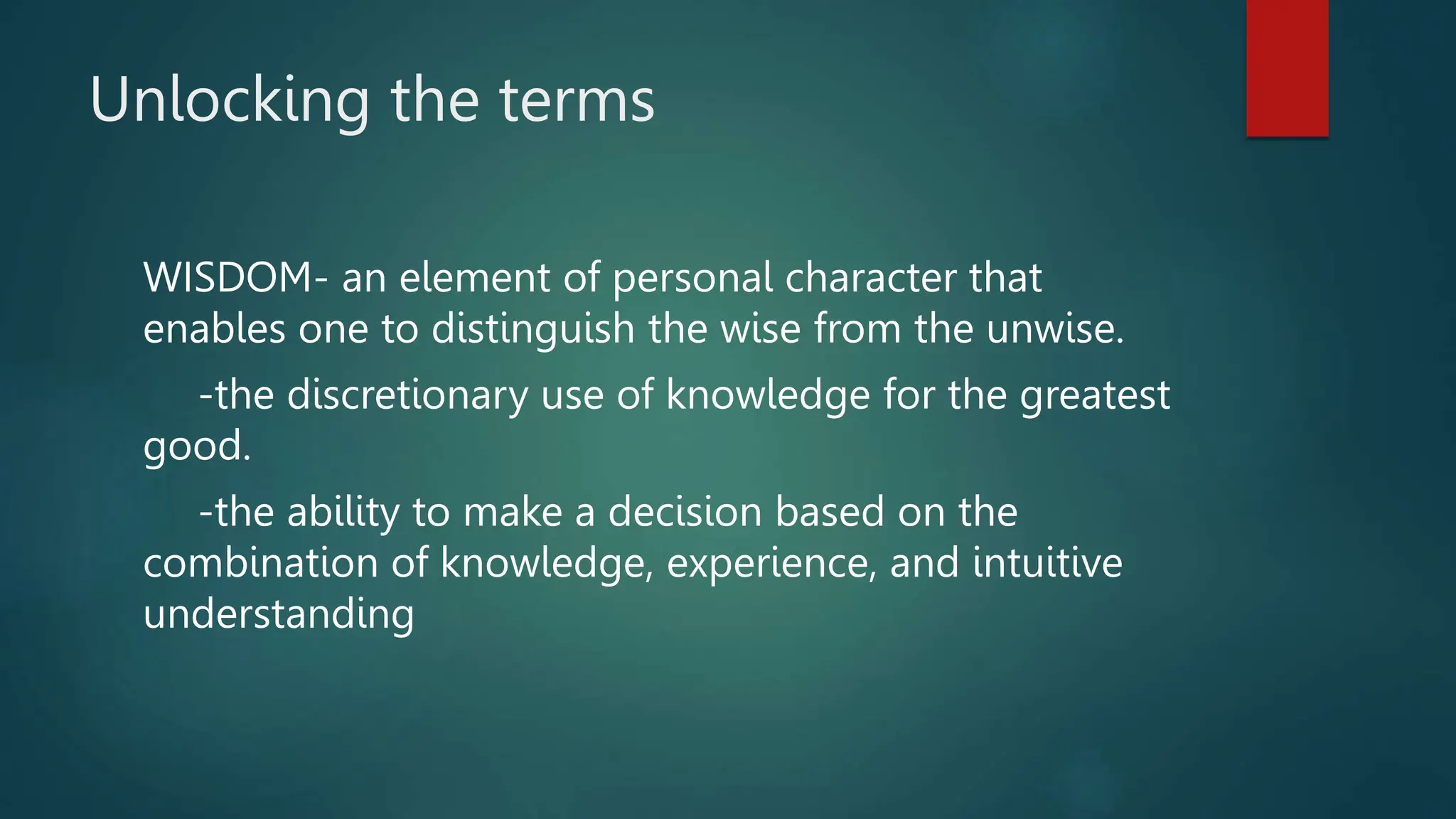 Unlocking the terms

WISDOM- an element of personal character that enables one to distinguish the wise from the unwise.

-the discretionary use of knowledge for the greatest good.

-the ability to make a decision based on the combination of knowledge, experience, and intuitive understanding